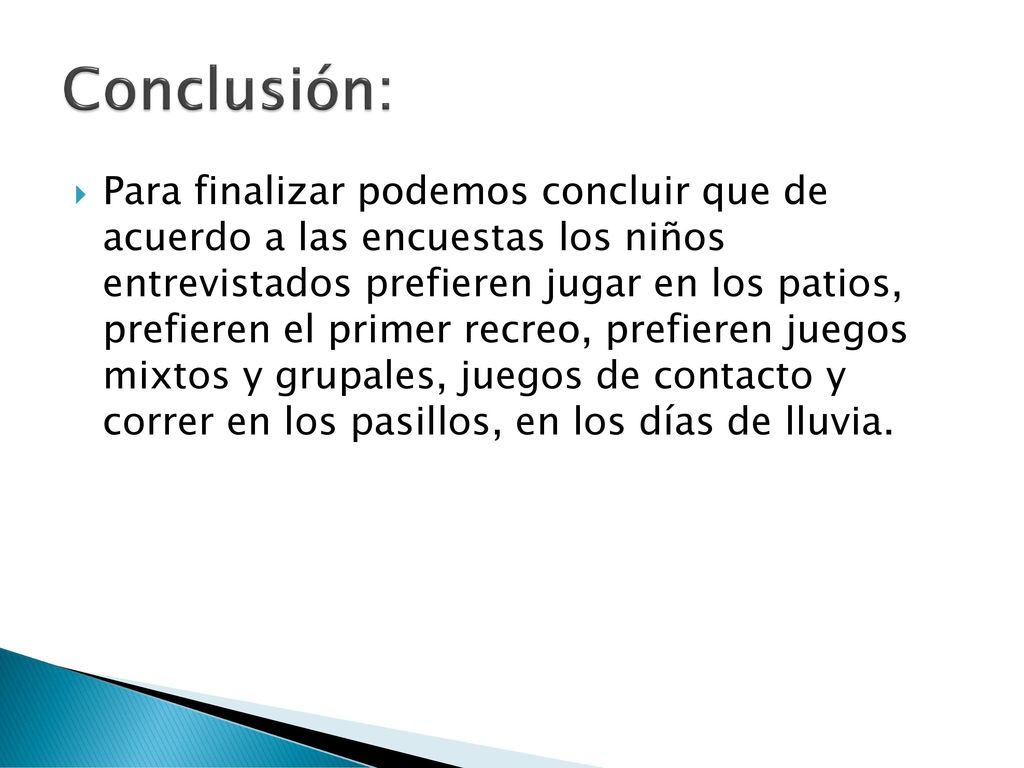 Conclusión:

Para finalizar podemos concluir que de acuerdo a las encuestas los niños entrevistados prefieren jugar en los patios, prefieren el primer recreo, prefieren juegos mixtos y grupales, juegos de contacto y correr en los pasillos, en los días de lluvia.